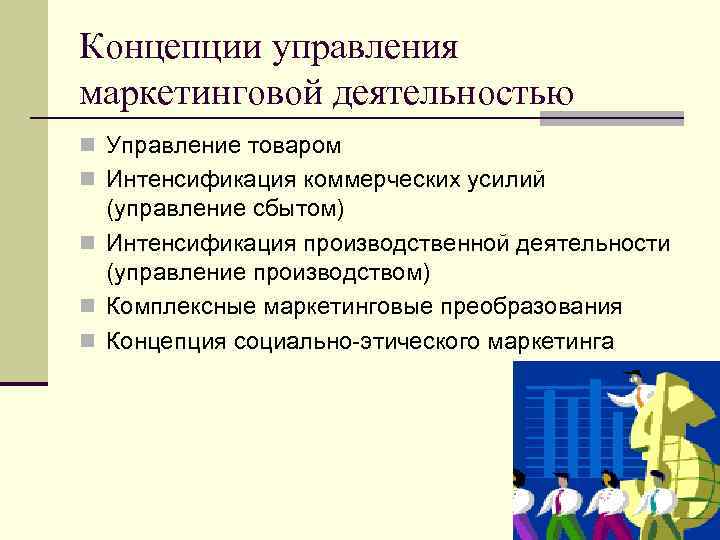 Концепции управления маркетинговой деятельностью

Управление товаром
Интенсификация коммерческих усилий (управление сбытом)
Интенсификация производственной деятельности (управление производством)
Комплексные маркетинговые преобразования
Концепция социально-этического маркетинга